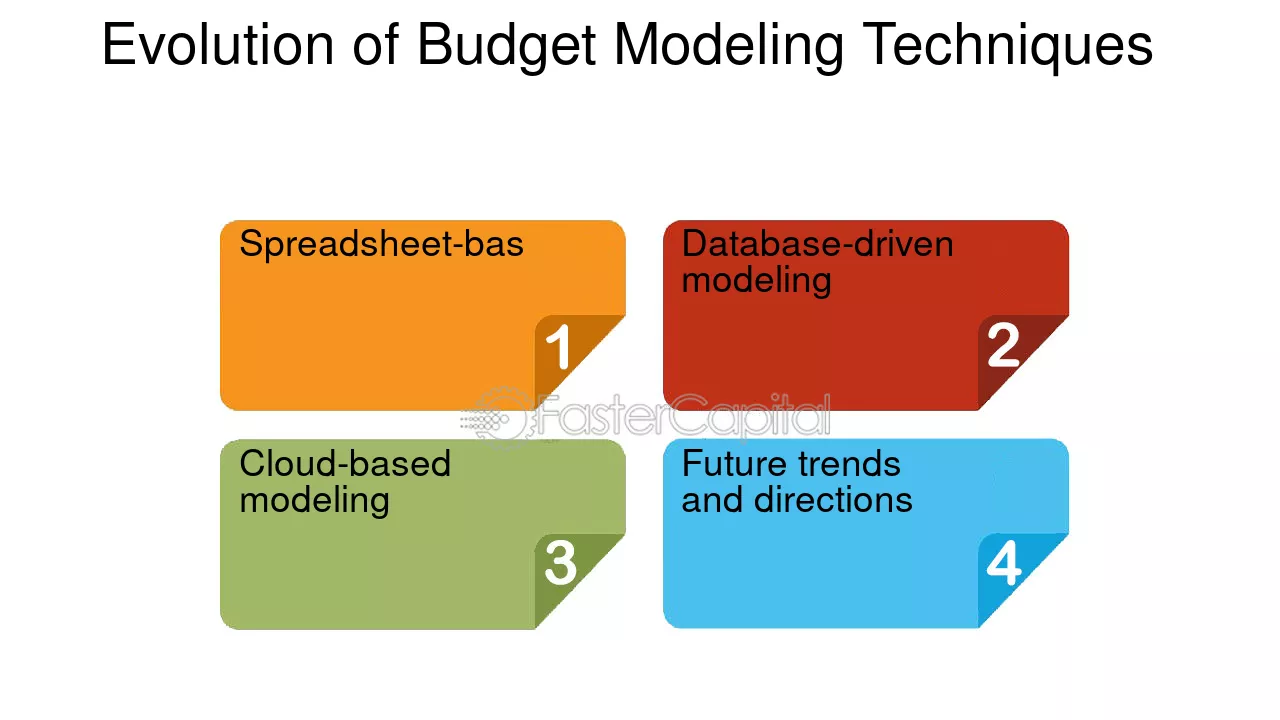 Evolution of Budget Modeling Techniques

Spreadsheet-bas

1

Database-driven modeling

2

Cloud-based modeling

3

Future trends and directions

4

FasterCapital